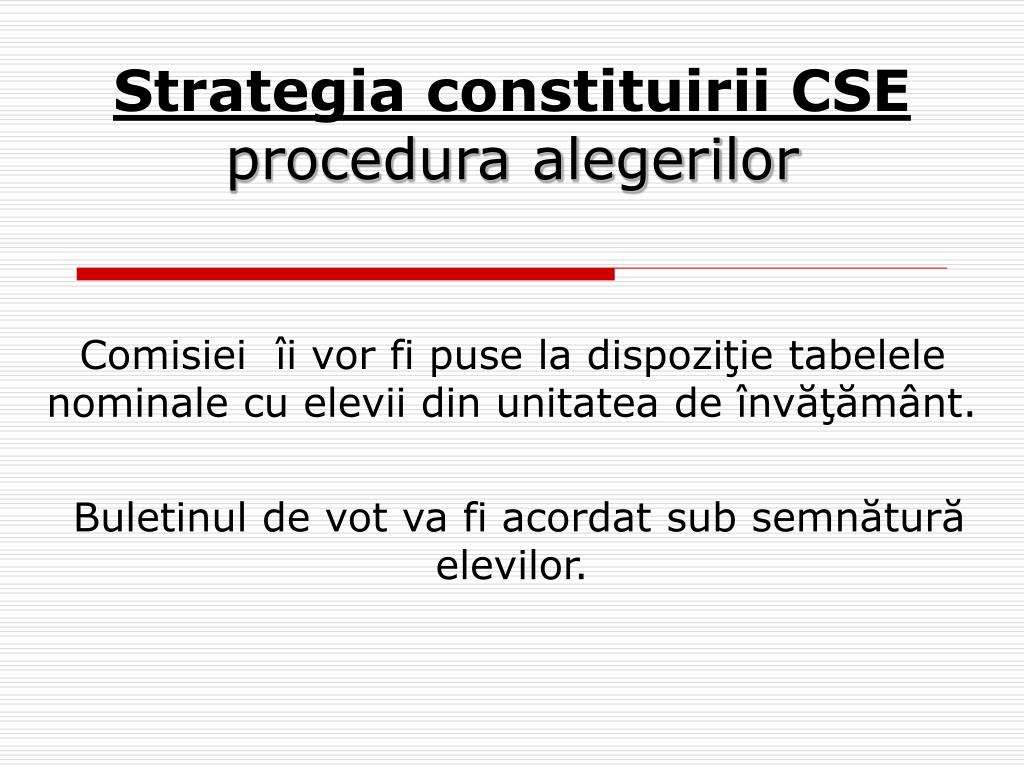 Strategia constituirii CSE
procedura alegerilor

Comisiei îi vor fi puse la dispoziţie tabelele nominale cu elevii din unitatea de învăţământ.

Buletinul de vot va fi acordat sub semnătură elevilor.